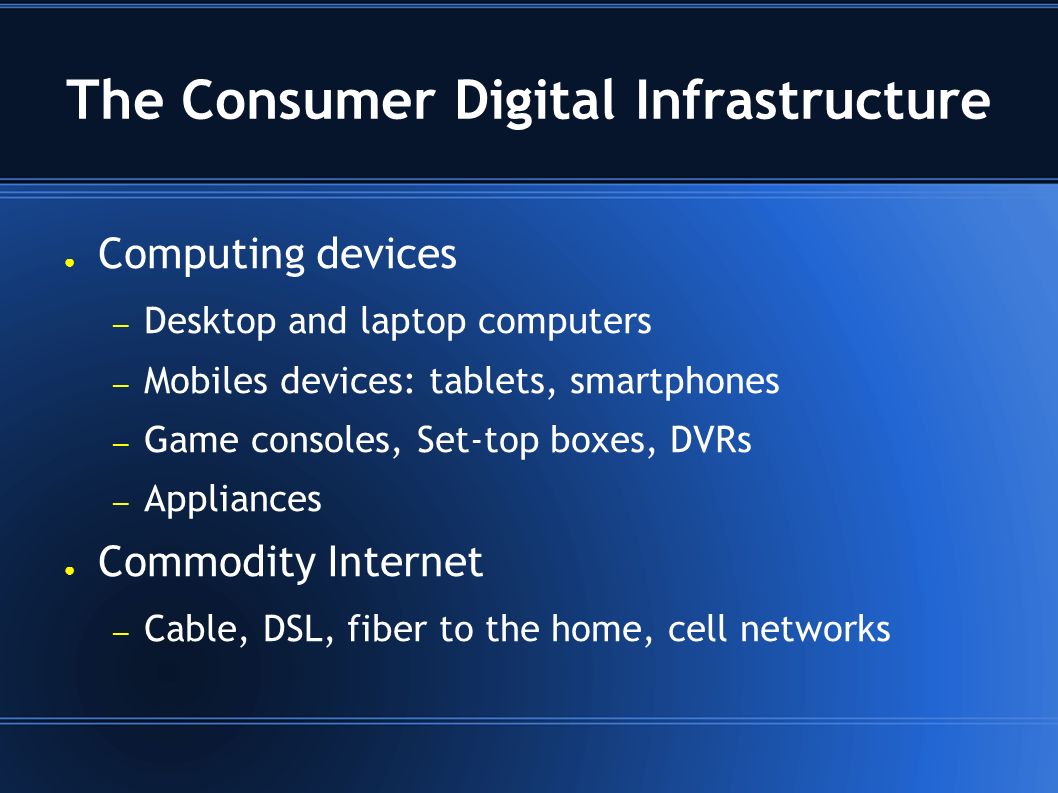 The Consumer Digital Infrastructure

● Computing devices
– Desktop and laptop computers
– Mobiles devices: tablets, smartphones
– Game consoles, Set-top boxes, DVRs
– Appliances

● Commodity Internet
– Cable, DSL, fiber to the home, cell networks